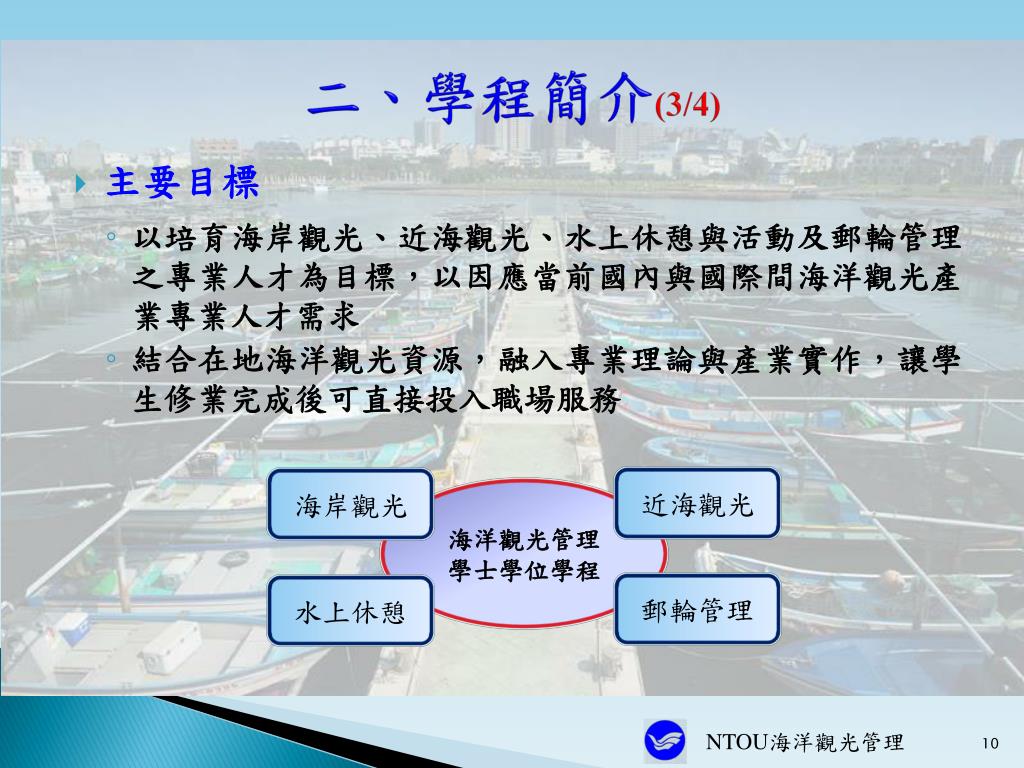 二、學程簡介(3/4)

主要目標

◦ 以培育海岸觀光、近海觀光、水上休憩與活動及郵輪管理之專業人才為目標，以因應當前國內與國際間海洋觀光產業專業人才需求

◦ 結合在地海洋觀光資源，融入專業理論與產業實作，讓學生修業完成後可直接投入職場服務

海岸觀光

近海觀光

海洋觀光管理學士學位學程

水上休憩

郵輪管理

NTOU海洋觀光管理

10